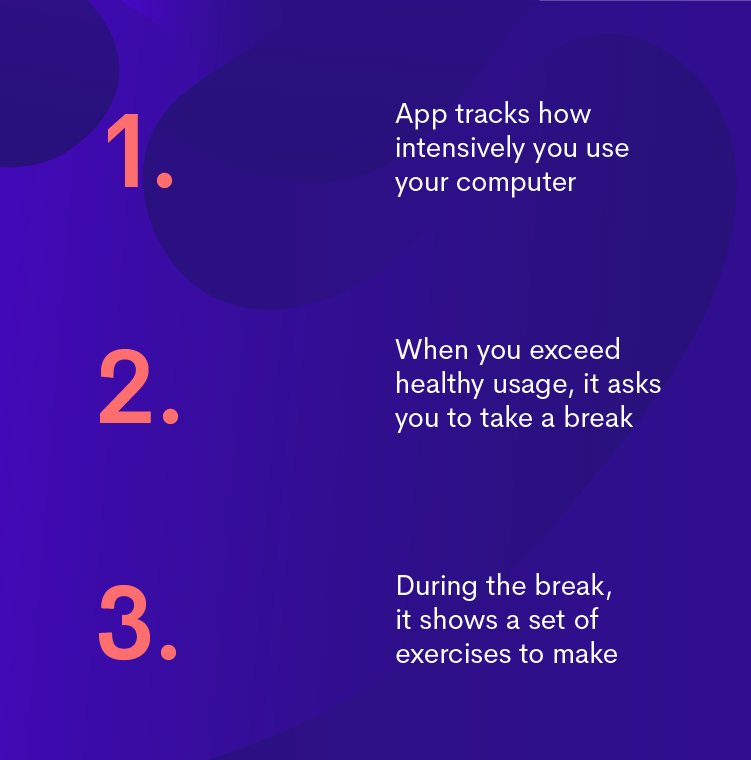 1.

App tracks how intensively you use your computer

2.

When you exceed healthy usage, it asks you to take a break

3.

During the break, it shows a set of exercises to make